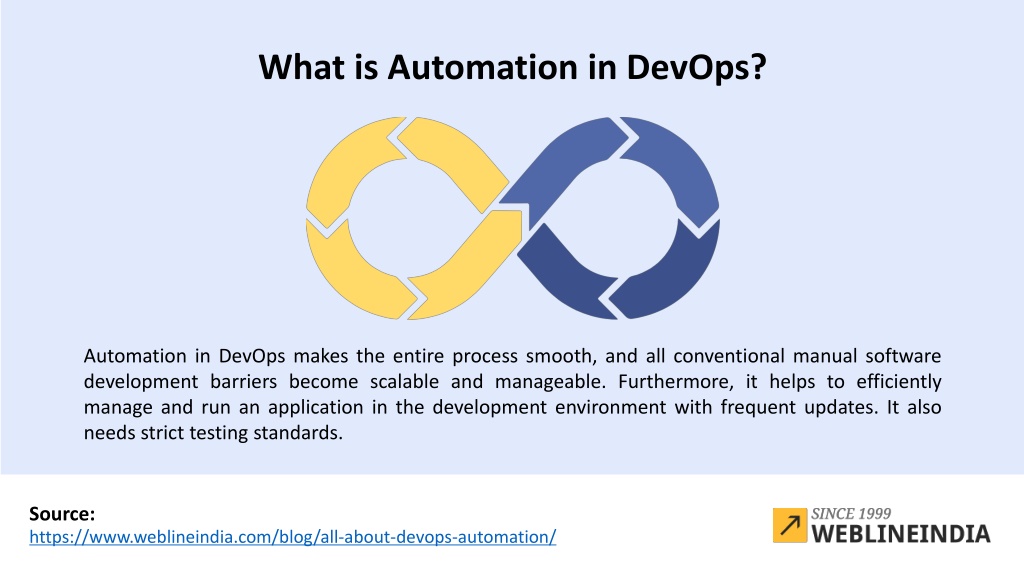 What is Automation in DevOps?

Automation in DevOps makes the entire process smooth, and all conventional manual software development barriers become scalable and manageable. Furthermore, it helps to efficiently manage and run an application in the development environment with frequent updates. It also needs strict testing standards.

Source:
https://www.weblineindia.com/blog/all-about-devops-automation/

SINCE 1999
WEBLINEINDIA